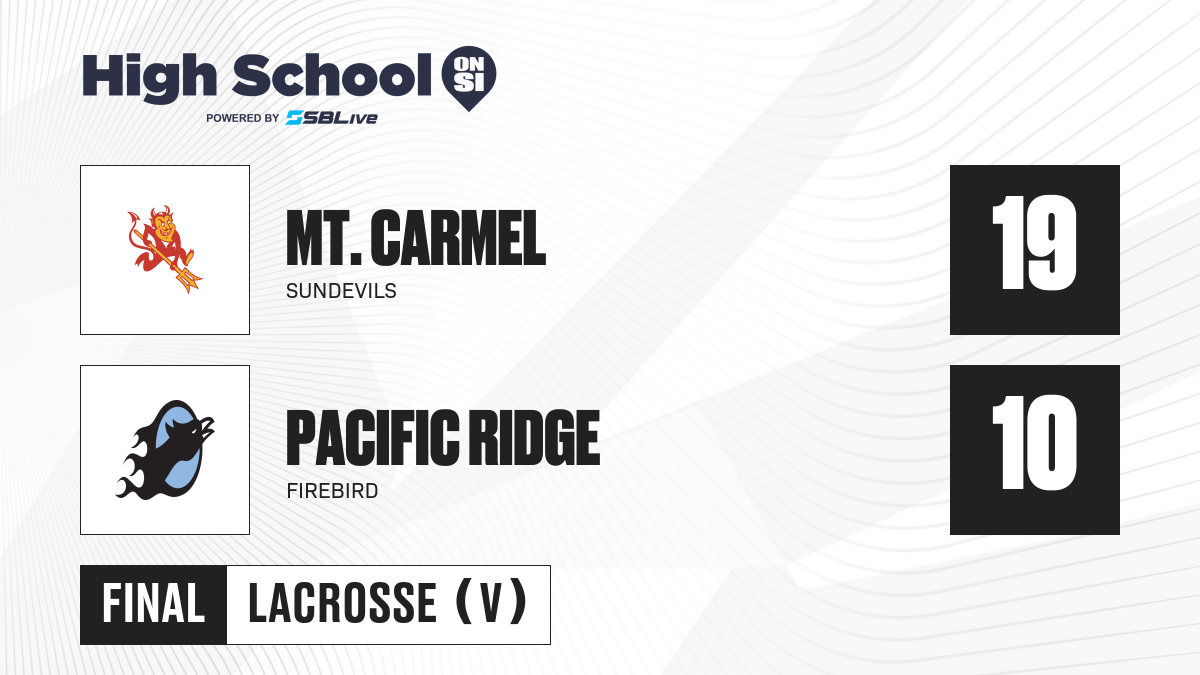 High School ON SI
POWERED BY SBLive

MT. CARMEL
SUNDEVILS
19

PACIFIC RIDGE
FIREBIRD
10

FINAL LACROSSE (V)